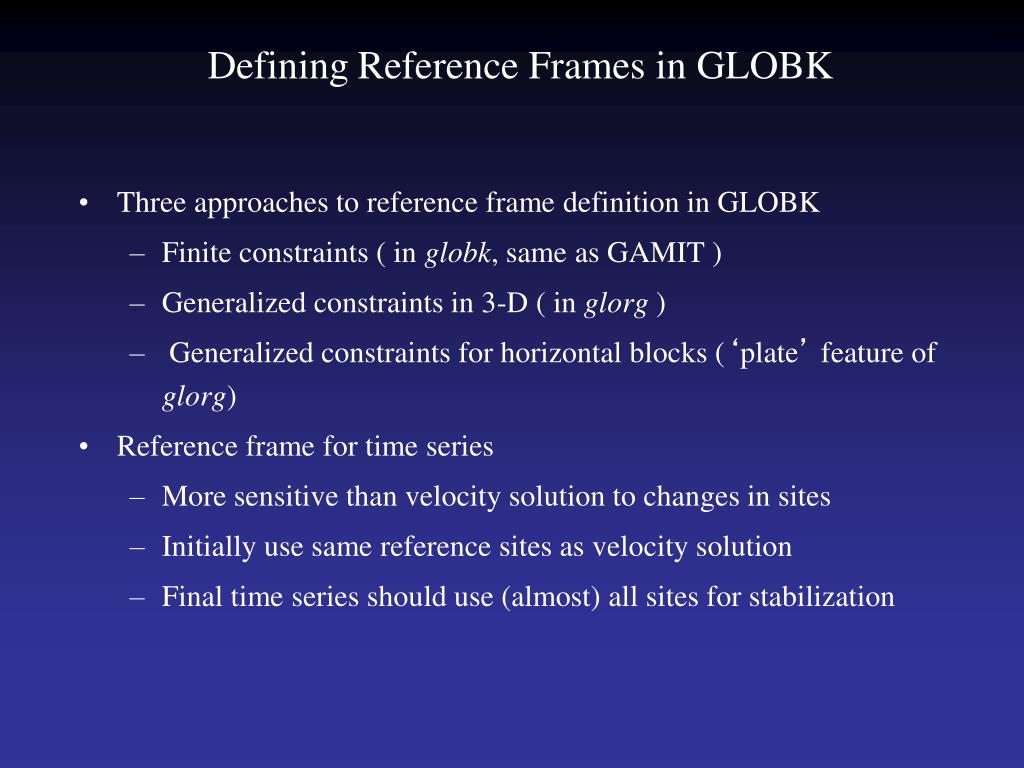 Defining Reference Frames in GLOBK

• Three approaches to reference frame definition in GLOBK
– Finite constraints ( in globk, same as GAMIT )
– Generalized constraints in 3-D ( in glorg )
– Generalized constraints for horizontal blocks ( ‘plate’ feature of glorg)
• Reference frame for time series
– More sensitive than velocity solution to changes in sites
– Initially use same reference sites as velocity solution
– Final time series should use (almost) all sites for stabilization